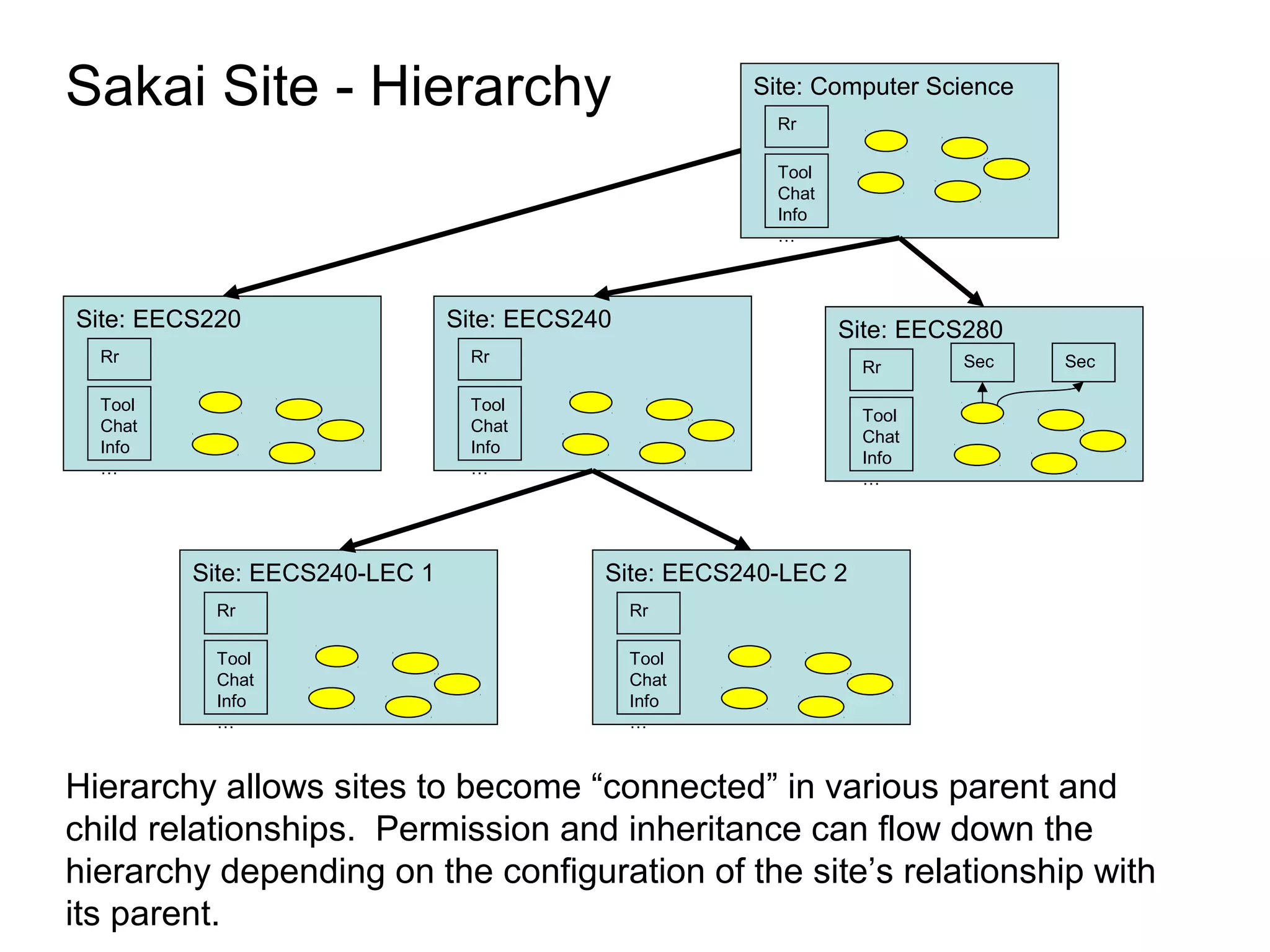 Sakai Site - Hierarchy

Site: Computer Science
Rr
Tool
Chat
Info
…

Site: EECS220
Rr
Tool
Chat
Info
…

Site: EECS240
Rr
Tool
Chat
Info
…

Site: EECS280
Rr
Sec
Sec
Tool
Chat
Info
…

Site: EECS240-LEC 1
Rr
Tool
Chat
Info
…

Site: EECS240-LEC 2
Rr
Tool
Chat
Info
…

Hierarchy allows sites to become “connected” in various parent and child relationships. Permission and inheritance can flow down the hierarchy depending on the configuration of the site’s relationship with its parent.